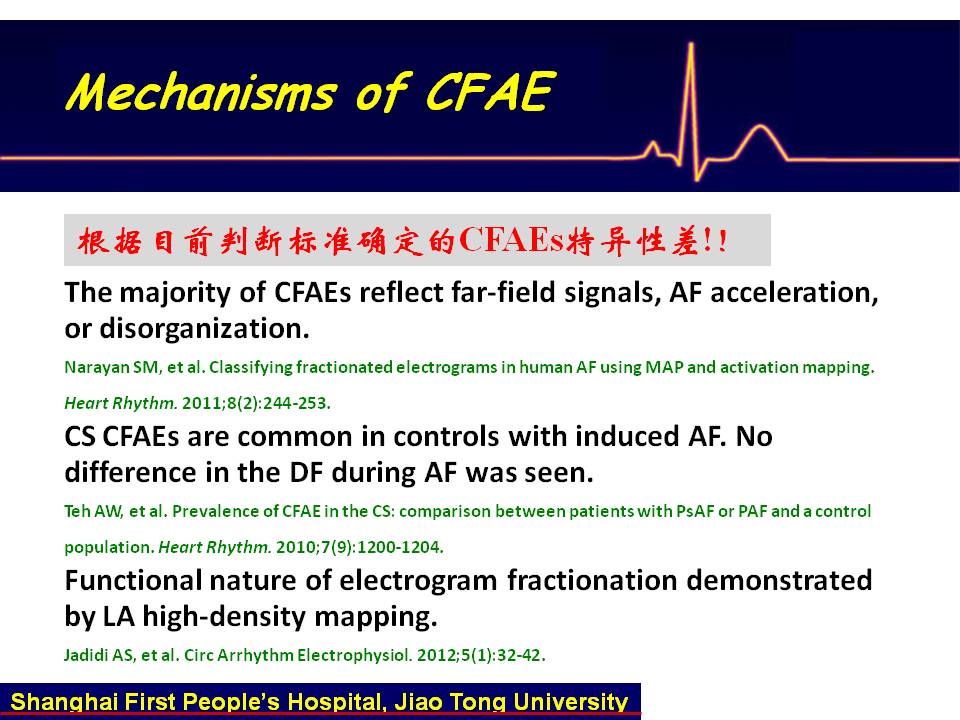 Mechanisms of CFAE

根据目前判断标准确定的CFAEs特异性差!!

The majority of CFAEs reflect far-field signals, AF acceleration, or disorganization.

Narayan SM, et al. Classifying fractionated electrograms in human AF using MAP and activation mapping. Heart Rhythm. 2011;8(2):244-253.

CS CFAEs are common in controls with induced AF. No difference in the DF during AF was seen.

Teh AW, et al. Prevalence of CFAE in the CS: comparison between patients with PsAF or PAF and a control population. Heart Rhythm. 2010;7(9):1200-1204.

Functional nature of electrogram fractionation demonstrated by LA high-density mapping.

Jadidi AS, et al. Circ Arrhythm Electrophysiol. 2012;5(1):32-42.

Shanghai First People's Hospital, Jiao Tong University